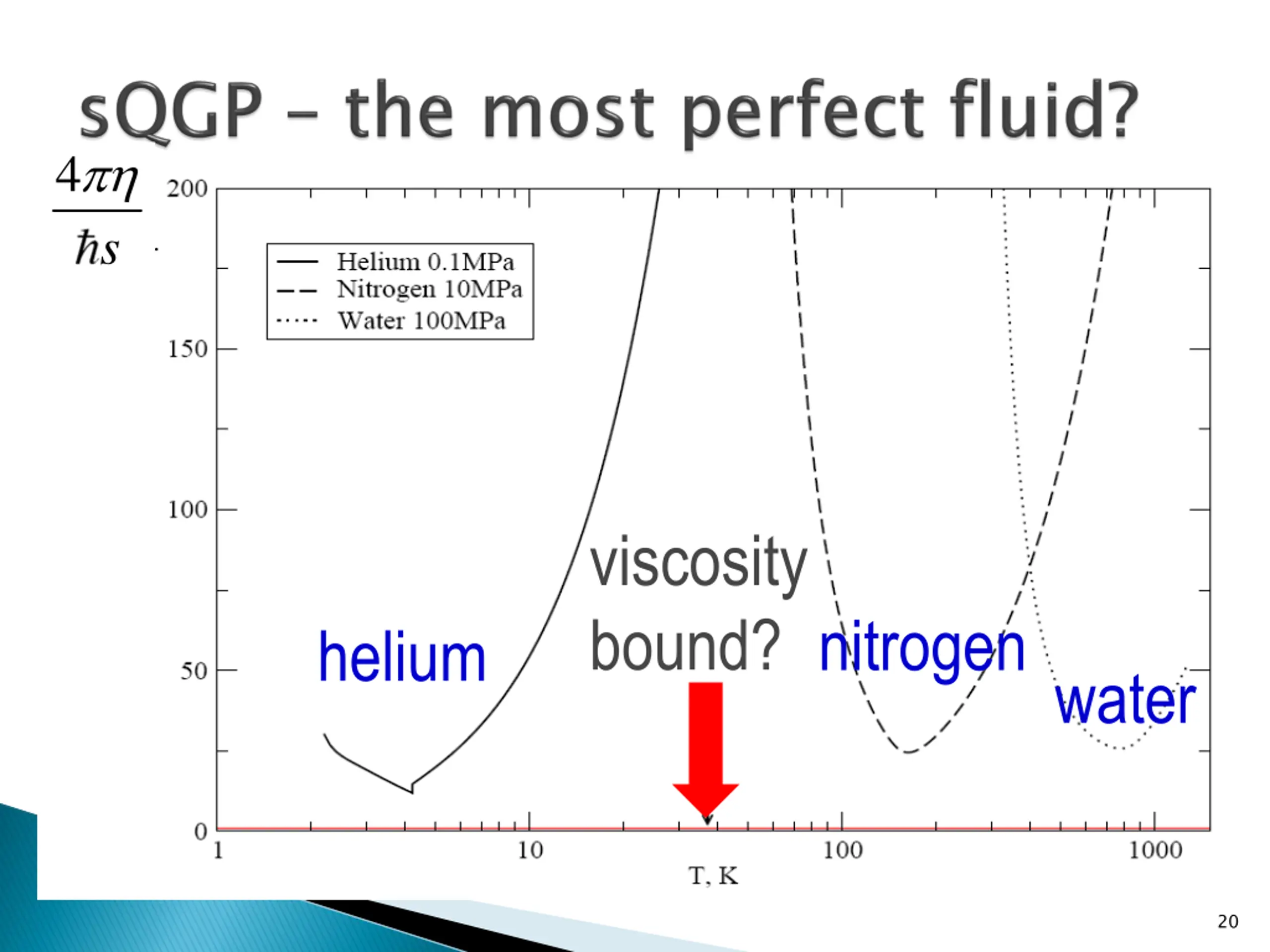 sQGP – the most perfect fluid?

$\frac{4\pi\eta}{\hbar s}$

200
150
100
50
0

Helium 0.1MPa
Nitrogen 10MPa
Water 100MPa

viscosity bound?

helium

nitrogen

water

1
10
100
1000

T, K

20